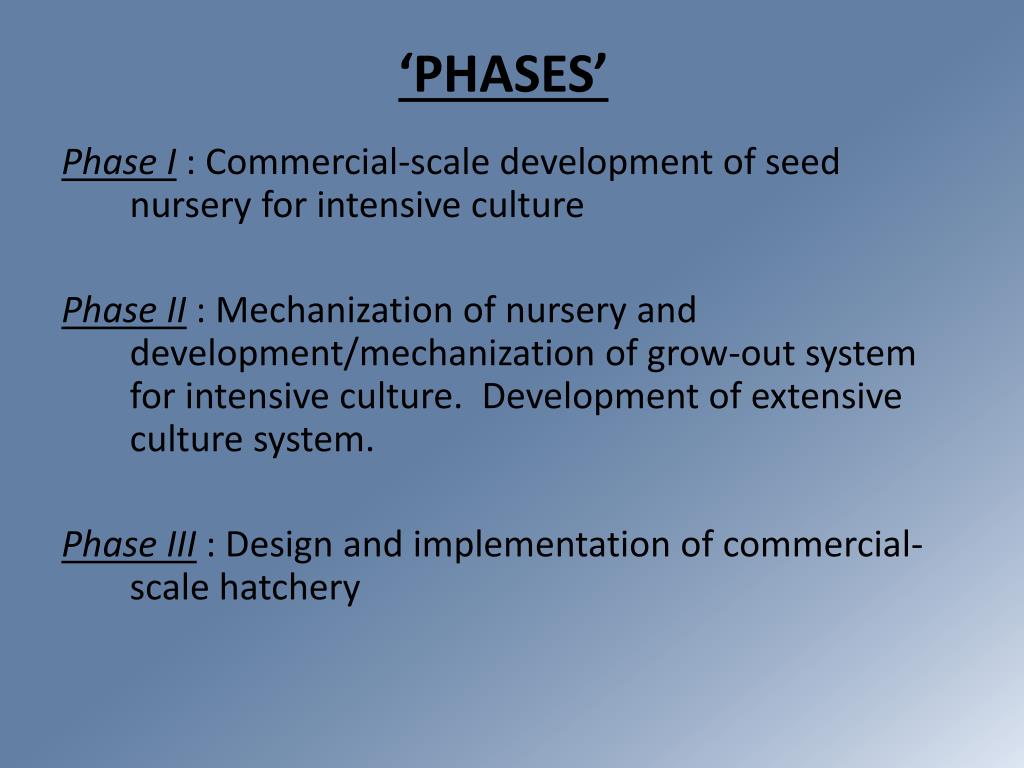 ‘PHASES’

Phase I : Commercial-scale development of seed nursery for intensive culture

Phase II : Mechanization of nursery and development/mechanization of grow-out system for intensive culture. Development of extensive culture system.

Phase III : Design and implementation of commercial-scale hatchery